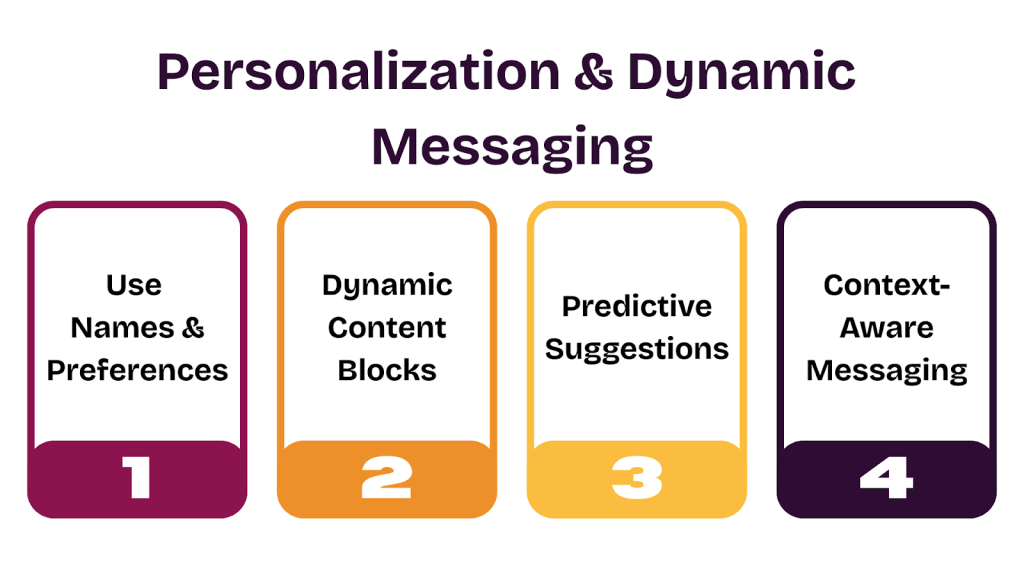 Personalization & Dynamic Messaging

Use Names & Preferences

1

Dynamic Content Blocks

2

Predictive Suggestions

3

Context-Aware Messaging

4